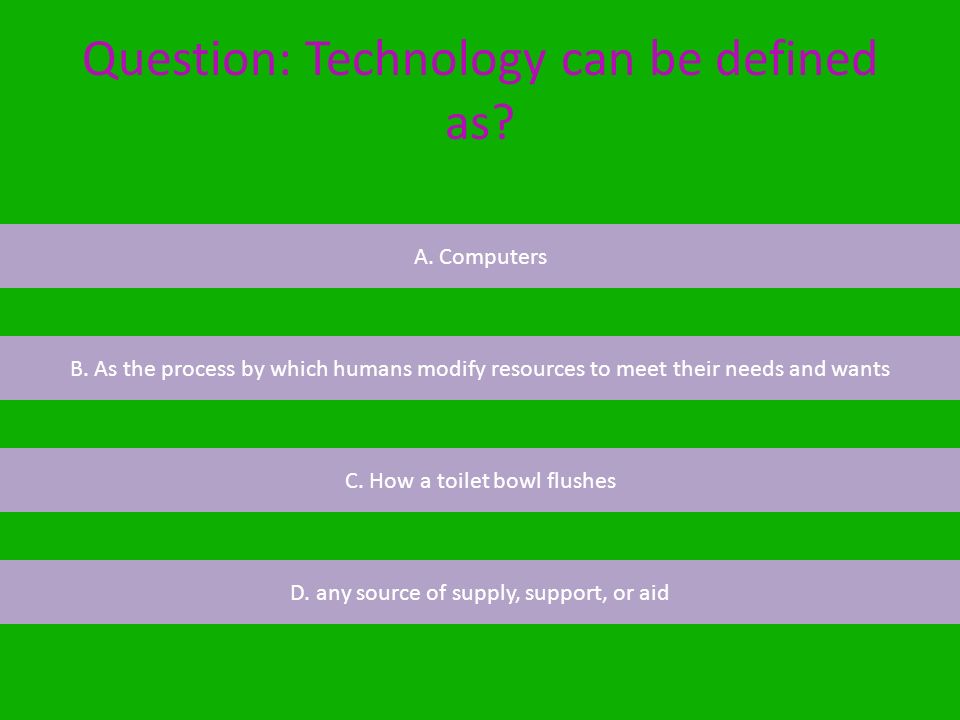 Question: Technology can be defined as?

A. Computers

B. As the process by which humans modify resources to meet their needs and wants

C. How a toilet bowl flushes

D. any source of supply, support, or aid